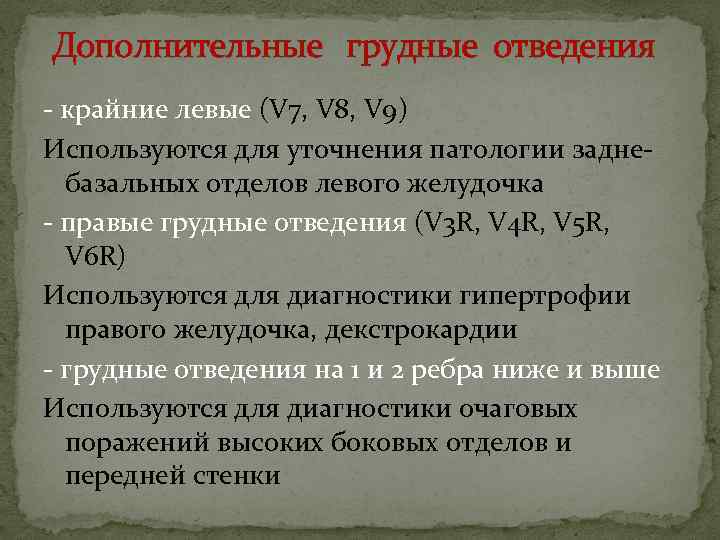 Дополнительные грудные отведения

- крайние левые (V7, V8, V9)

Используются для уточнения патологии задне-базальных отделов левого желудочка

- правые грудные отведения (V3R, V4R, V5R, V6R)

Используются для диагностики гипертрофии правого желудочка, декстрокардии

- грудные отведения на 1 и 2 ребра ниже и выше

Используются для диагностики очаговых поражений высоких боковых отделов и передней стенки